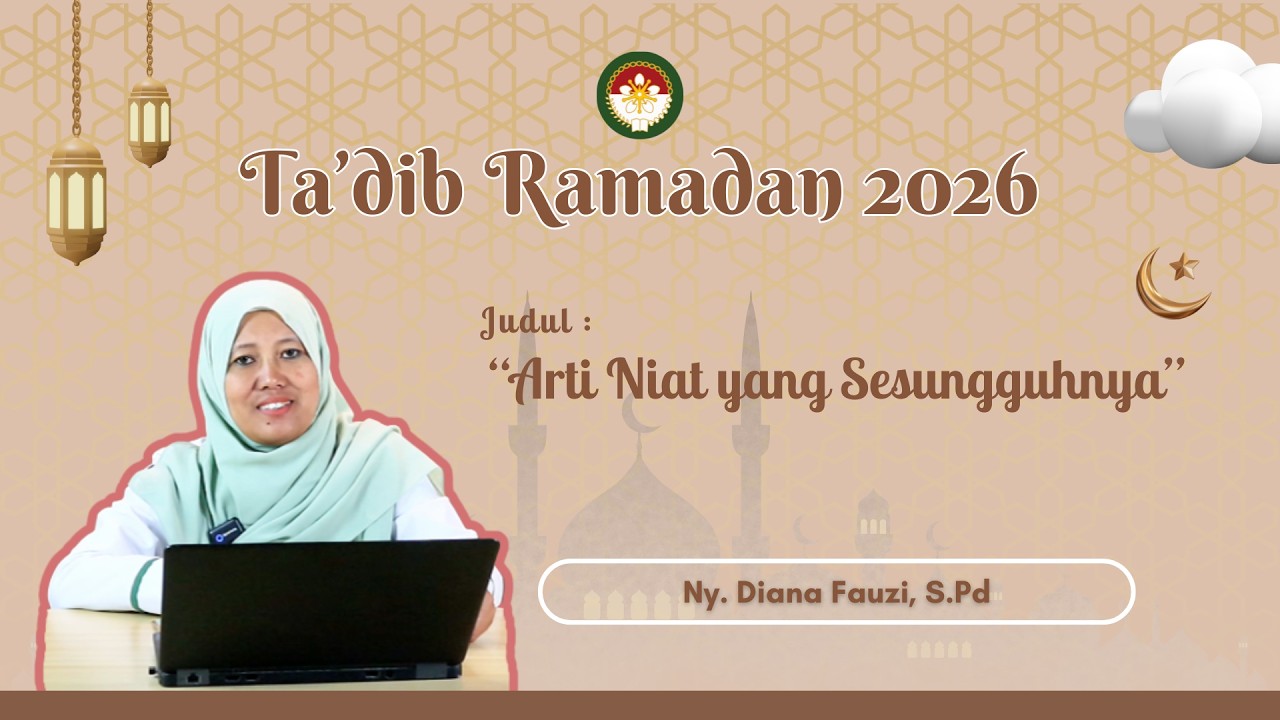 Ta'dib Ramadan 2026

Judul :
"Arti Niat yang Sesungguhnya"

Ny. Diana Fauzi, S.Pd